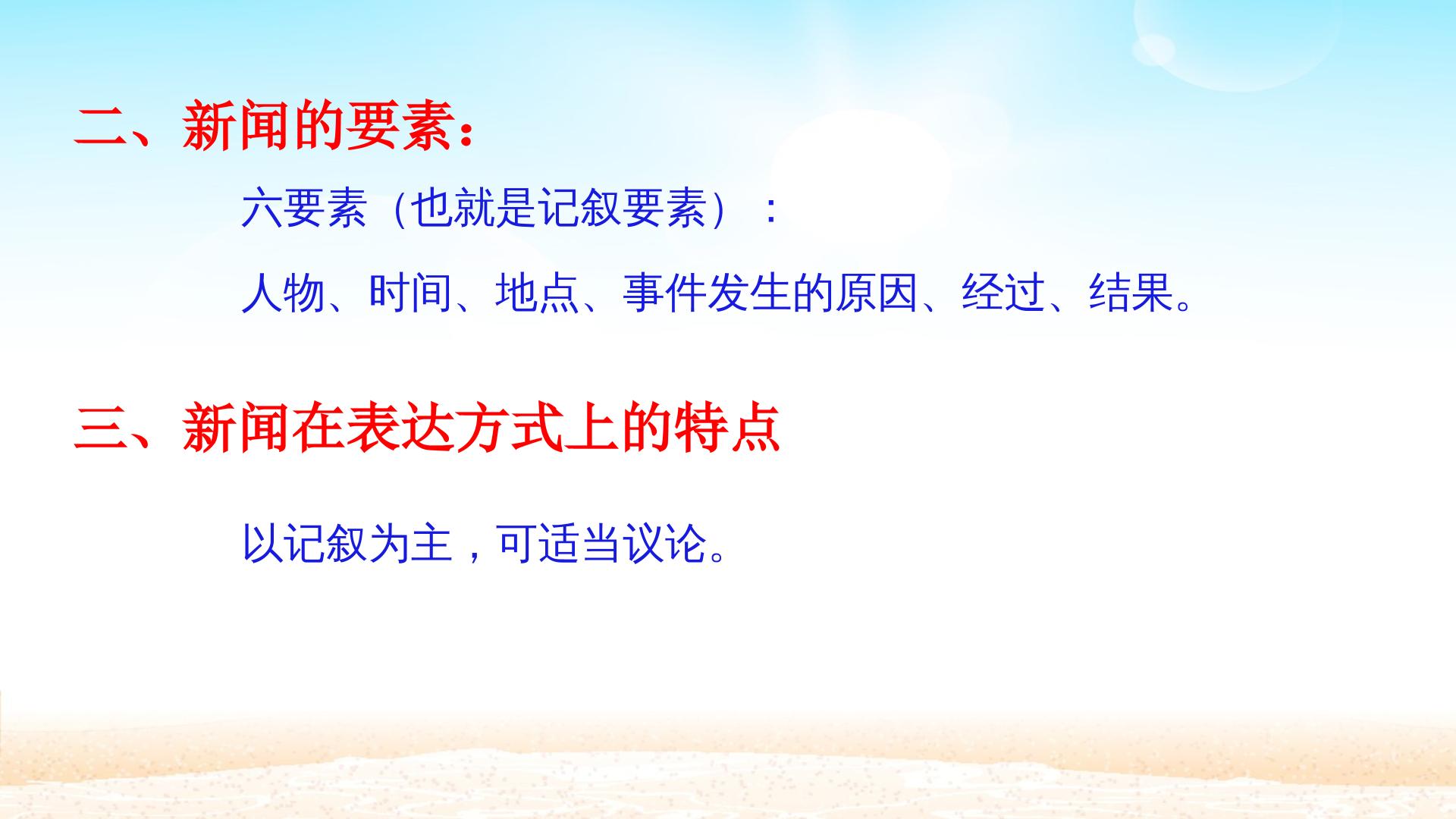 二、新闻的要素：

六要素（也就是记叙要素）：

人物、时间、地点、事件发生的原因、经过、结果。

三、新闻在表达方式上的特点

以记叙为主，可适当议论。